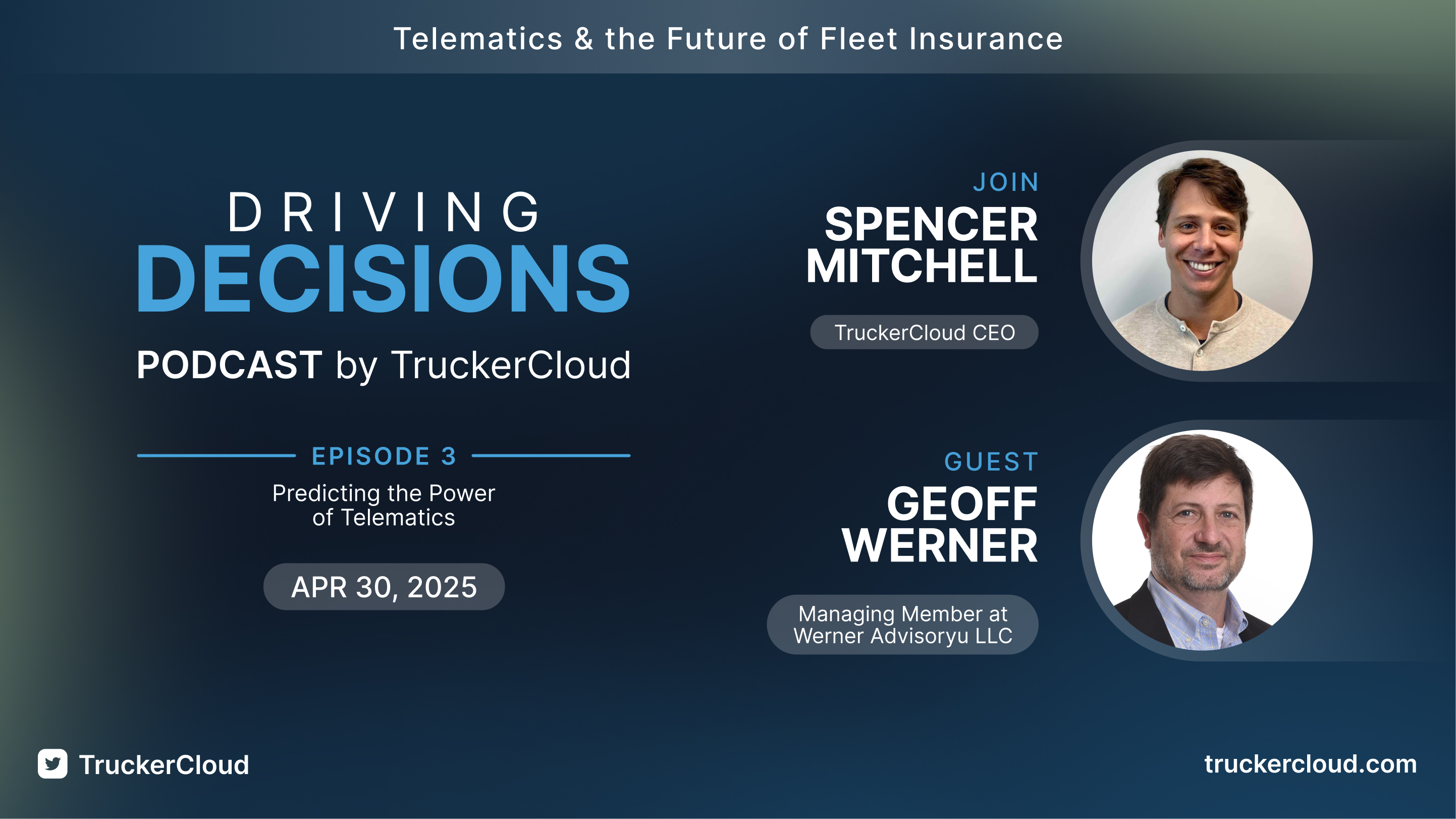 Telematics & the Future of Fleet Insurance

DRIVING
DECISIONS
PODCAST by TruckerCloud

EPISODE 3
Predicting the Power of Telematics

APR 30, 2025

JOIN
SPENCER MITCHELL
TruckerCloud CEO

GUEST
GEOFF WERNER
Managing Member at Werner Advisoryu LLC

TruckerCloud

truckercloud.com